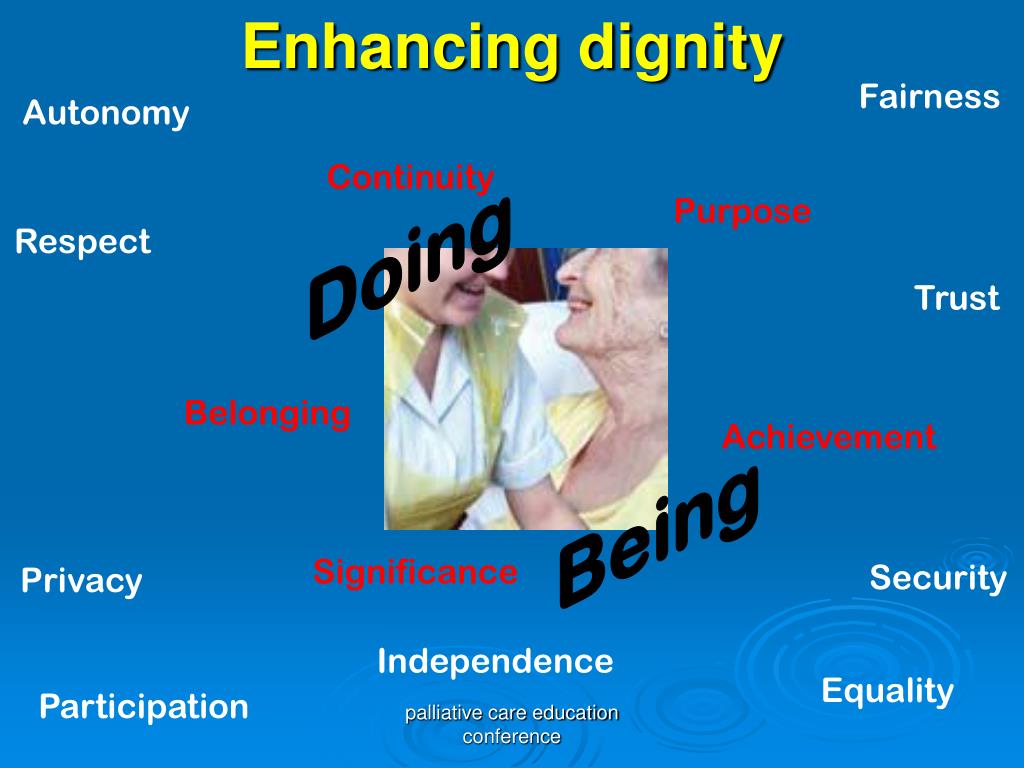 Enhancing dignity

Autonomy

Fairness

Continuity

Purpose

Respect

Doing

Trust

Belonging

Achievement

Being

Privacy

Significance

Security

Independence

Equality

Participation

palliative care education conference